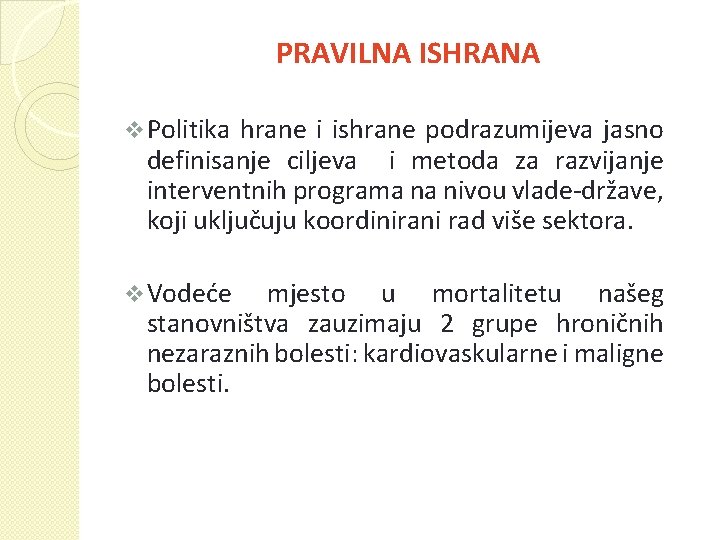 PRAVILNA ISHRANA

❖ Politika hrane i ishrane podrazumijeva jasno definisanje ciljeva i metoda za razvijanje interventnih programa na nivou vlade-države, koji uključuju koordinirani rad više sektora.

❖ Vodeće mjesto u mortalitetu našeg stanovništva zauzimaju 2 grupe hroničnih nezaraznih bolesti: kardiovaskularne i maligne bolesti.